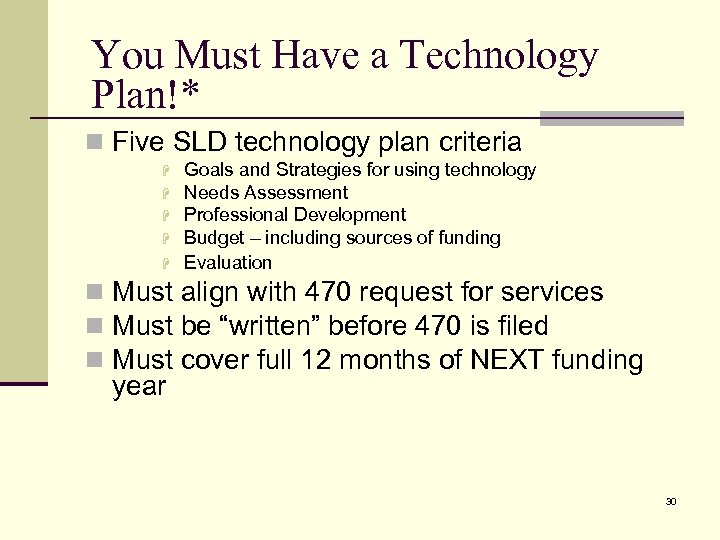 You Must Have a Technology Plan!*

Five SLD technology plan criteria
Goals and Strategies for using technology
Needs Assessment
Professional Development
Budget – including sources of funding
Evaluation

Must align with 470 request for services
Must be “written” before 470 is filed
Must cover full 12 months of NEXT funding year

30